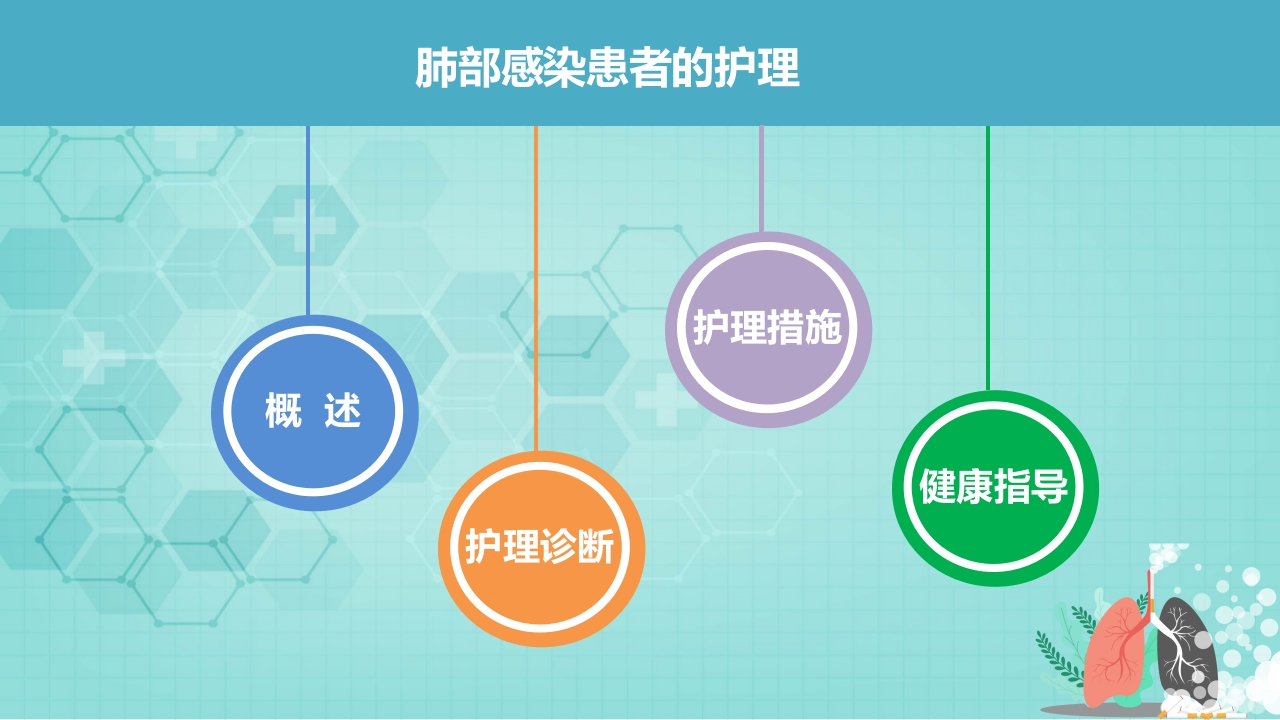 肺部感染患者的护理

概 述

护理诊断

护理措施

健康指导